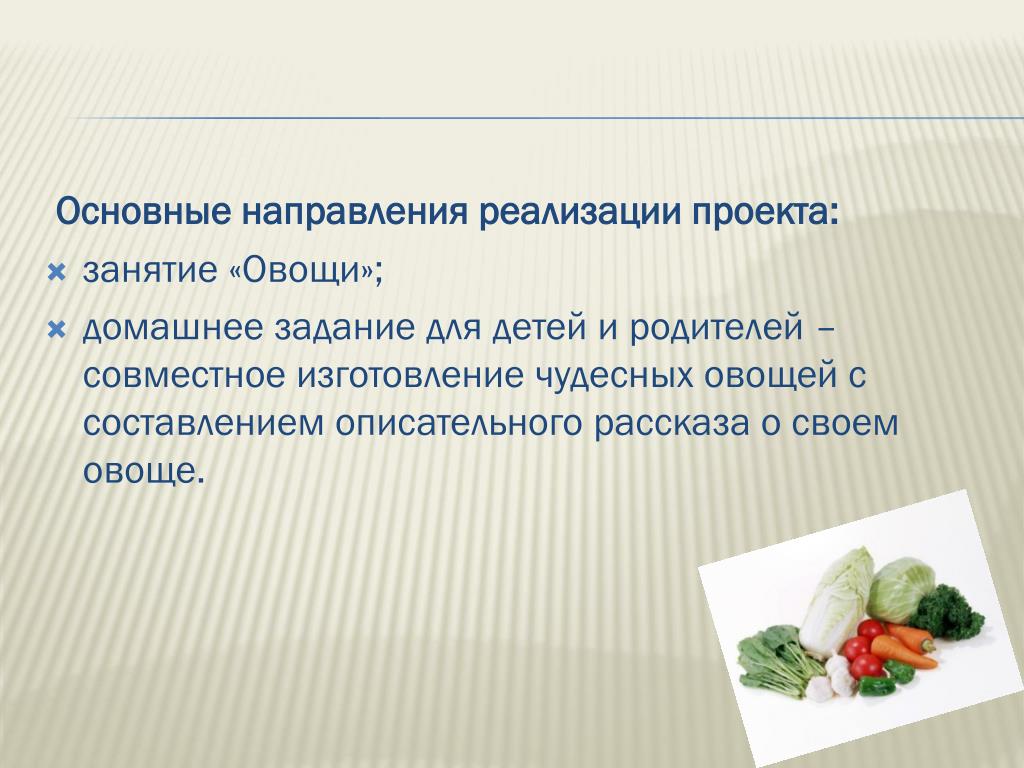 Основные направления реализации проекта:

занятие «Овощи»;

домашнее задание для детей и родителей – совместное изготовление чудесных овощей с составлением описательного рассказа о своем овоще.